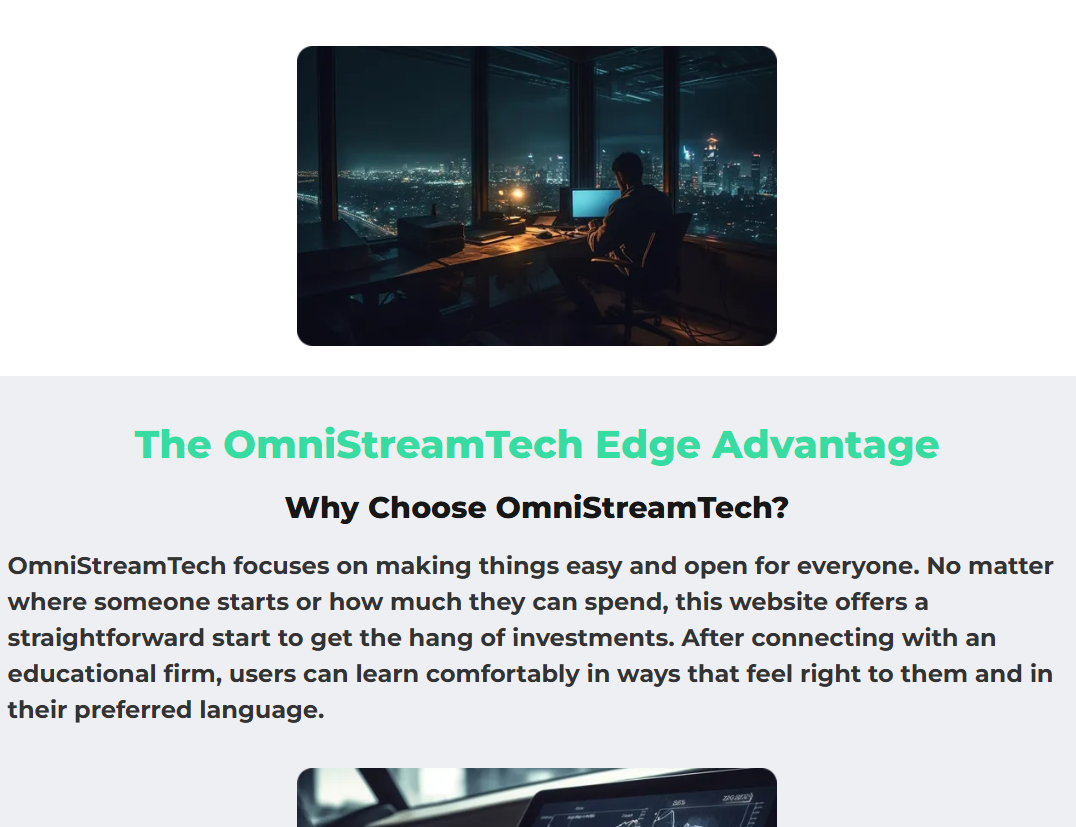 The OmniStreamTech Edge Advantage

Why Choose OmniStreamTech?

OmniStreamTech focuses on making things easy and open for everyone. No matter where someone starts or how much they can spend, this website offers a straightforward start to get the hang of investments. After connecting with an educational firm, users can learn comfortably in ways that feel right to them and in their preferred language.